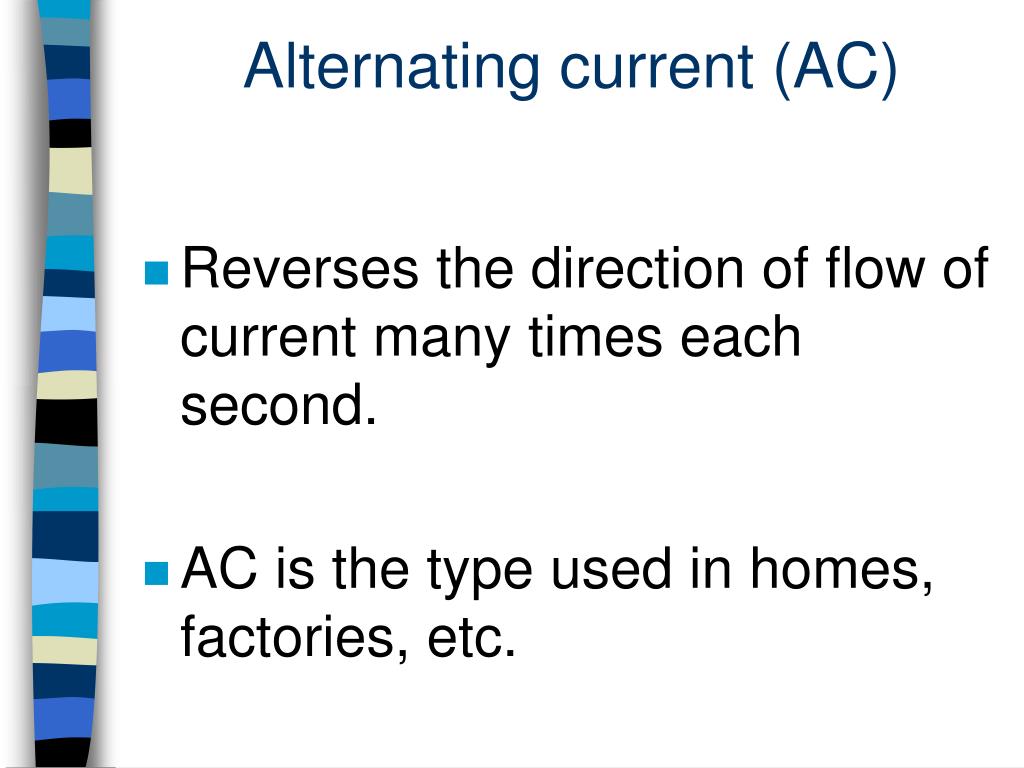 Alternating current (AC)

Reverses the direction of flow of current many times each second.

AC is the type used in homes, factories, etc.